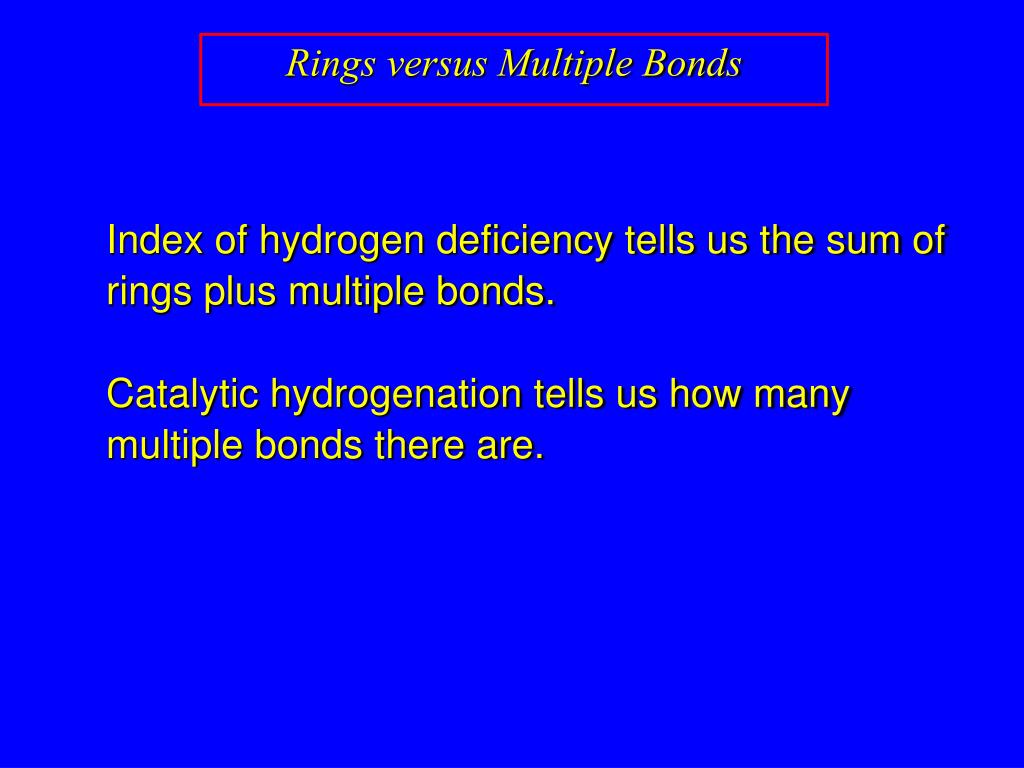 Rings versus Multiple Bonds

Index of hydrogen deficiency tells us the sum of rings plus multiple bonds.

Catalytic hydrogenation tells us how many multiple bonds there are.